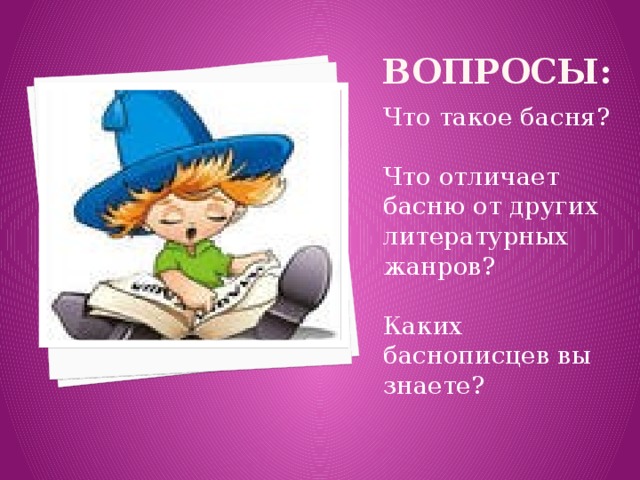 ВОПРОСЫ:

Что такое басня?

Что отличает басню от других литературных жанров?

Каких баснописцев вы знаете?